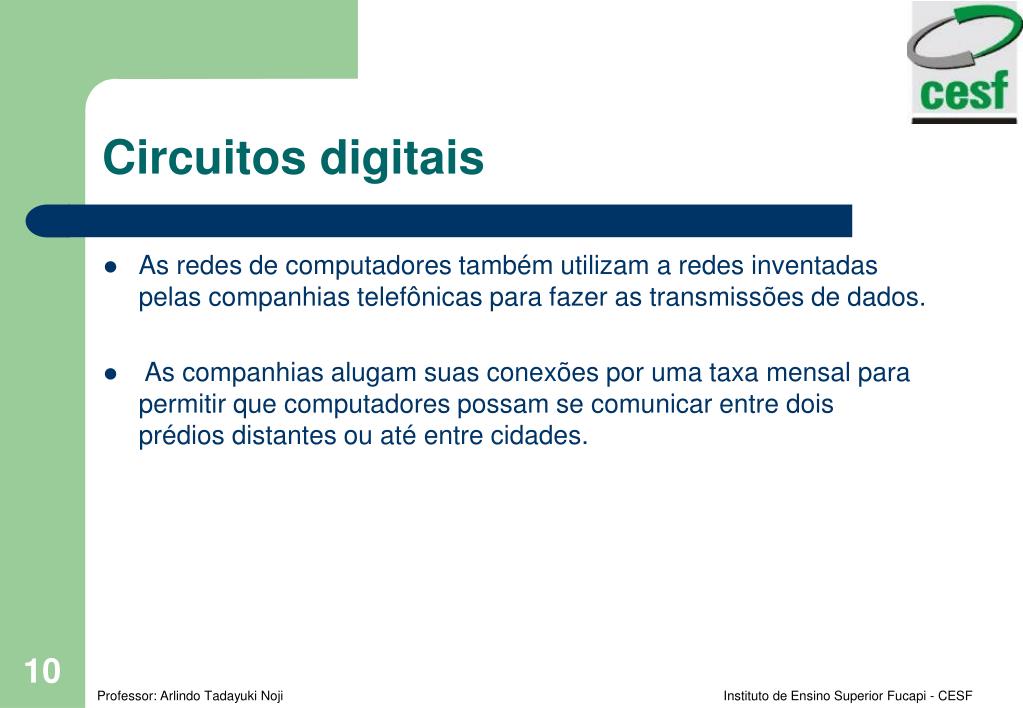 cesf

Circuitos digitais

- As redes de computadores também utilizam a redes inventadas pelas companhias telefônicas para fazer as transmissões de dados.
- As companhias alugam suas conexões por uma taxa mensal para permitir que computadores possam se comunicar entre dois prédios distantes ou até entre cidades.

10

Professor: Arlindo Tadayuki Noji

Instituto de Ensino Superior Fucapi - CESF